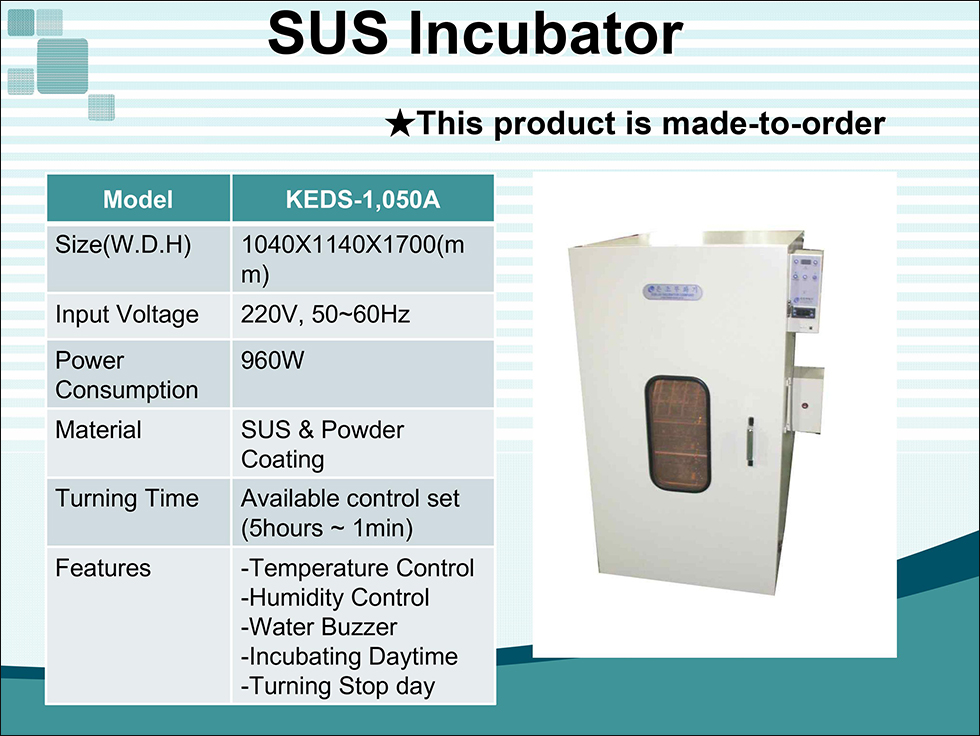 SUS Incubator

★This product is made-to-order

| Model | KEDS-1,050A |
|---|---|
| Size(W.D.H) | 1040X1140X1700(mm) |
| Input Voltage | 220V, 50~60Hz |
| Power Consumption | 960W |
| Material | SUS & Powder Coating |
| Turning Time | Available control set (5hours ~ 1min) |
| Features | -Temperature Control -Humidity Control -Water Buzzer -Incubating Daytime -Turning Stop day |